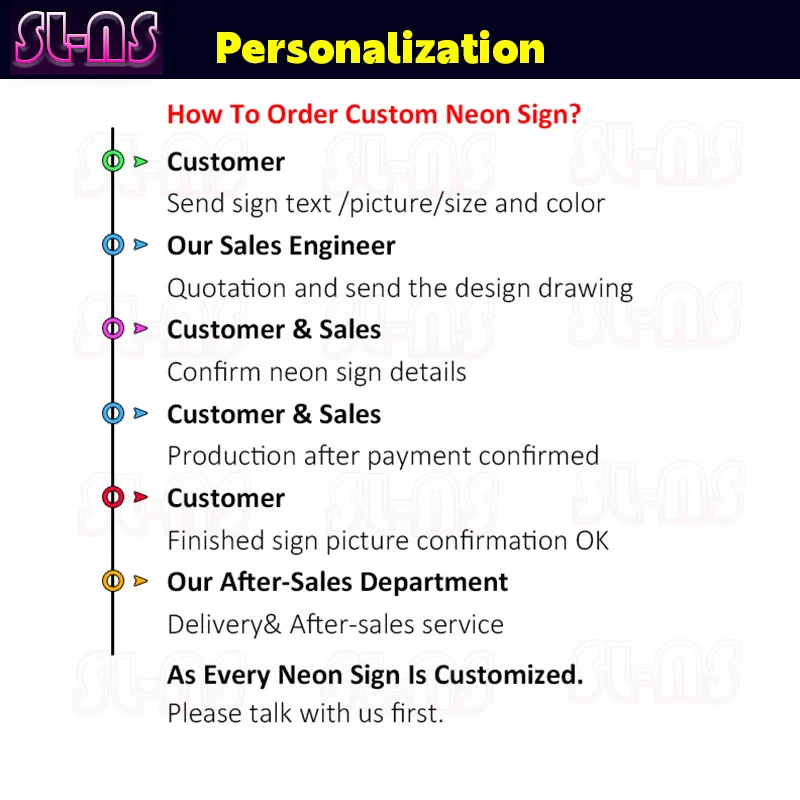 SL-NS Personalization

How To Order Custom Neon Sign?

Customer
Send sign text /picture/size and color

Our Sales Engineer
Quotation and send the design drawing

Customer & Sales
Confirm neon sign details

Customer & Sales
Production after payment confirmed

Customer
Finished sign picture confirmation OK

Our After-Sales Department
Delivery& After-sales service

As Every Neon Sign Is Customized.
Please talk with us first.